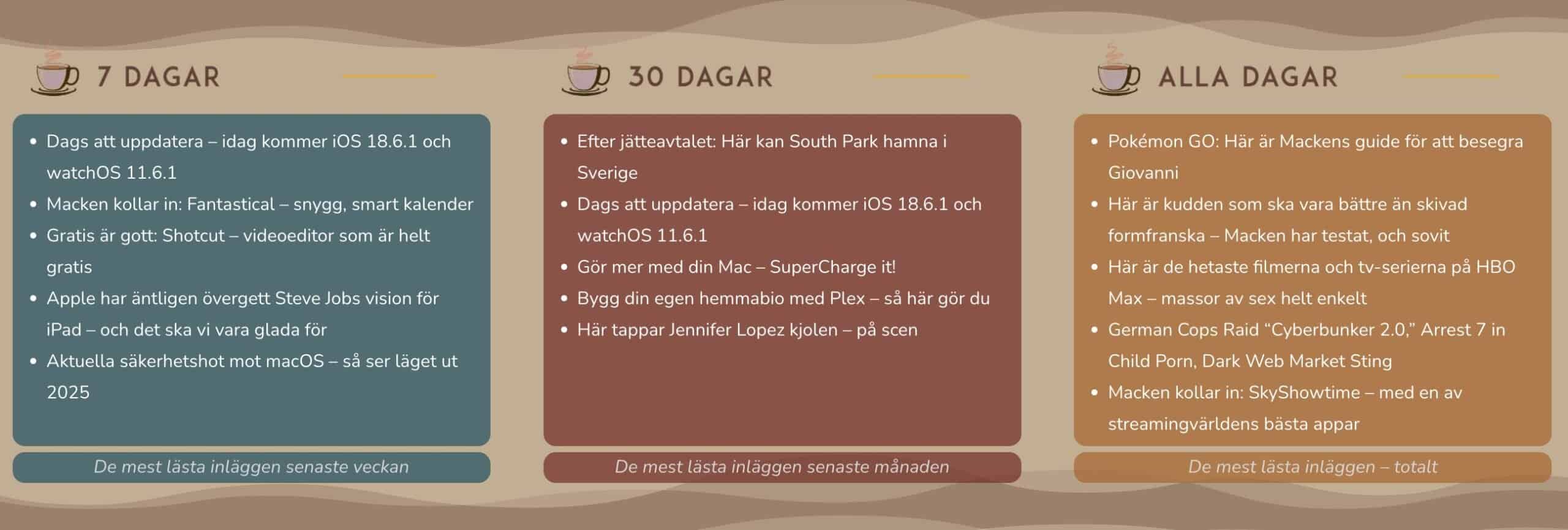 7 DAGAR

- Dags att uppdatera – idag kommer iOS 18.6.1 och watchOS 11.6.1
- Macken kollar in: Fantastical – snygg, smart kalender
- Gratis är gott: Shotcut – videoeditor som är helt gratis
- Apple har äntligen övergett Steve Jobs vision för iPad – och det ska vi vara glada för
- Aktuella säkerhetshot mot macOS – så ser läget ut 2025

De mest lästa inläggen senaste veckan

30 DAGAR

- Efter jätteavtalet: Här kan South Park hamna i Sverige
- Dags att uppdatera – idag kommer iOS 18.6.1 och watchOS 11.6.1
- Gör mer med din Mac – SuperCharge it!
- Bygg din egen hemmabio med Plex – så här gör du
- Här tappar Jennifer Lopez kjolen – på scen

De mest lästa inläggen senaste månaden

ALLA DAGAR

- Pokémon GO: Här är Mackens guide för att besegra Giovanni
- Här är kudden som ska vara bättre än skivad formfranska – Macken har testat, och sovit
- Här är de hetaste filmerna och tv-serierna på HBO Max – massor av sex helt enkelt
- German Cops Raid “Cyberbunker 2.0,” Arrest 7 in Child Porn, Dark Web Market Sting
- Macken kollar in: SkyShowtime – med en av streamingvärldens bästa appar

De mest lästa inläggen – totalt